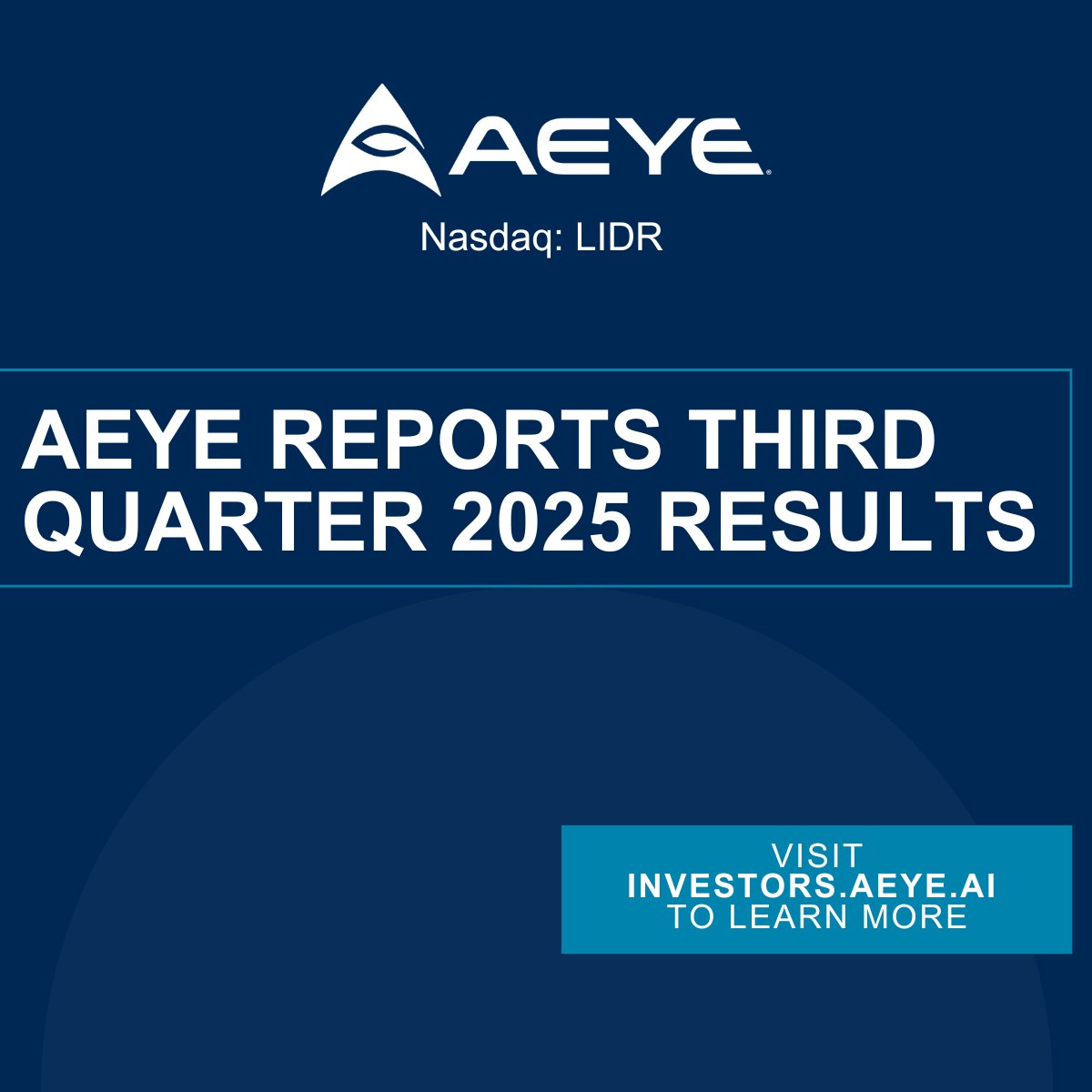 AEYE

Nasdaq: LIDR

AEYE REPORTS THIRD QUARTER 2025 RESULTS

VISIT
INVESTORS.AEYE.AI
TO LEARN MORE